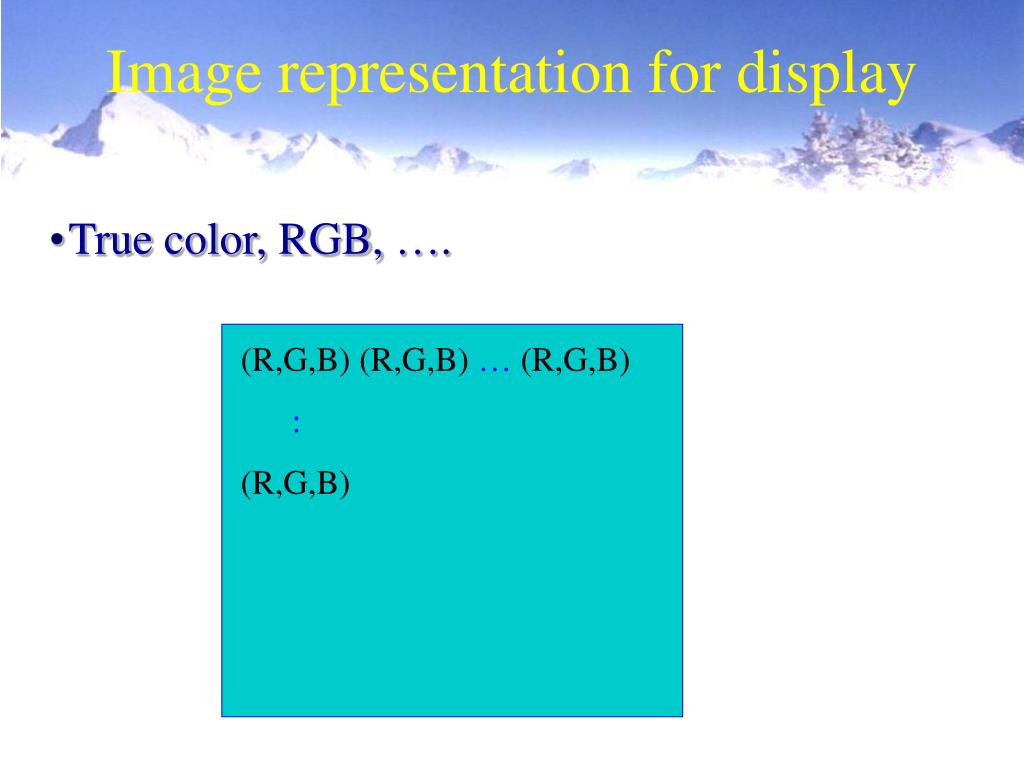 Image representation for display

•True color, RGB, ….

(R,G,B) (R,G,B) … (R,G,B)

:

(R,G,B)